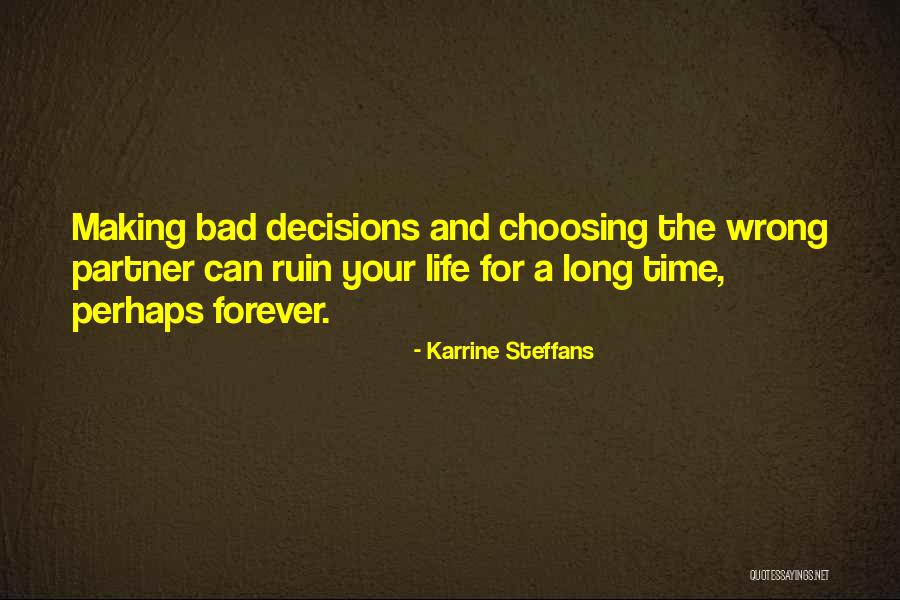 Making bad decisions and choosing the wrong partner can ruin your life for a long time, perhaps forever.

- Karrine Steffans

QUOTESSAYINGS.NET